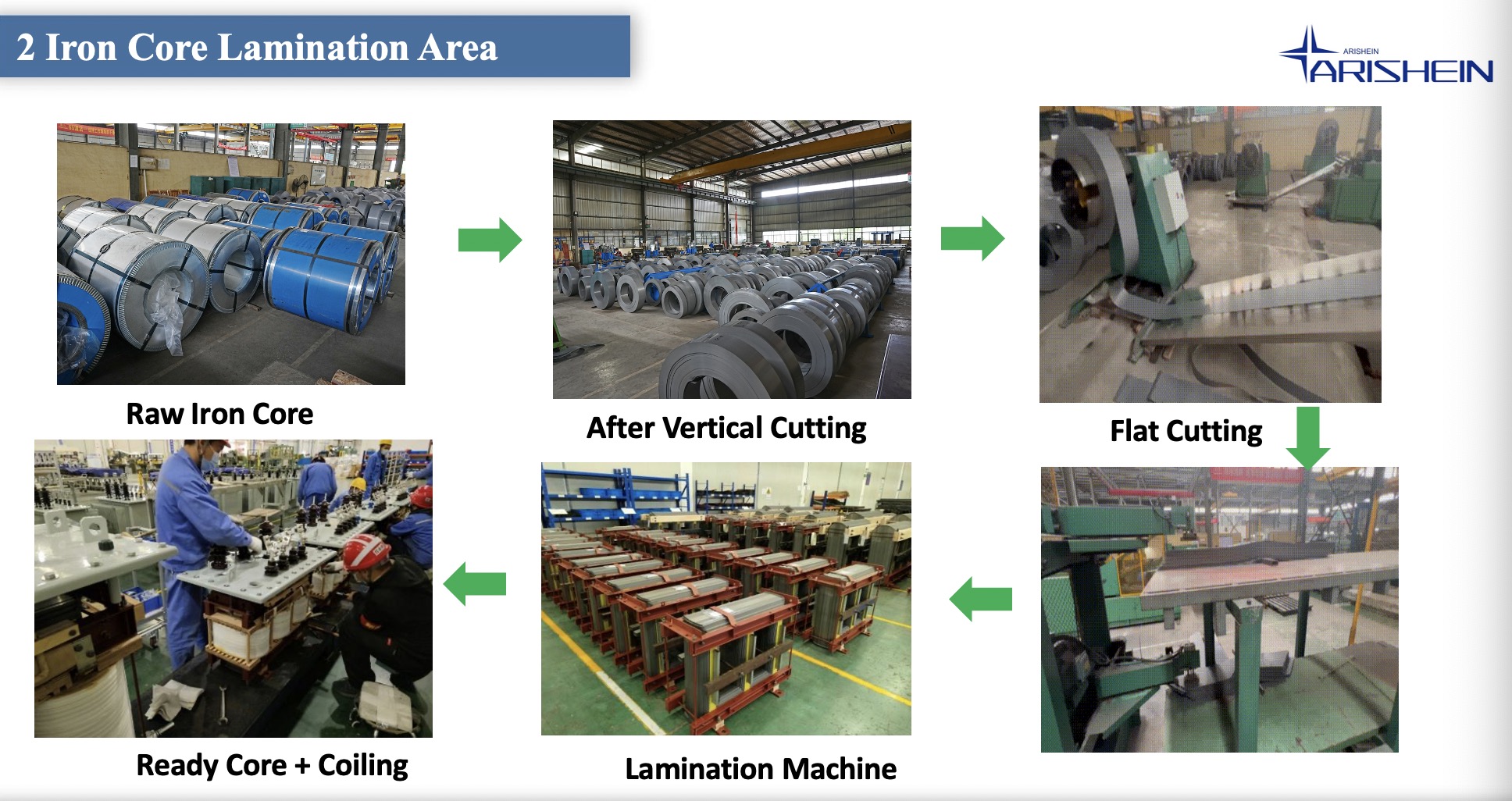 2 Iron Core Lamination Area

ARISHEIN
ARISHEIN

Raw Iron Core

After Vertical Cutting

Flat Cutting

Ready Core + Coiling

Lamination Machine